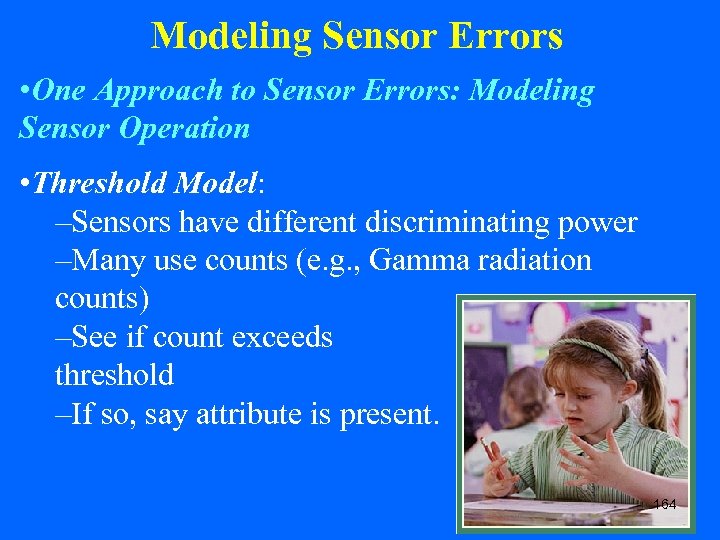 Modeling Sensor Errors

•One Approach to Sensor Errors: Modeling Sensor Operation

•Threshold Model:
–Sensors have different discriminating power
–Many use counts (e.g., Gamma radiation counts)
–See if count exceeds threshold
–If so, say attribute is present.

164